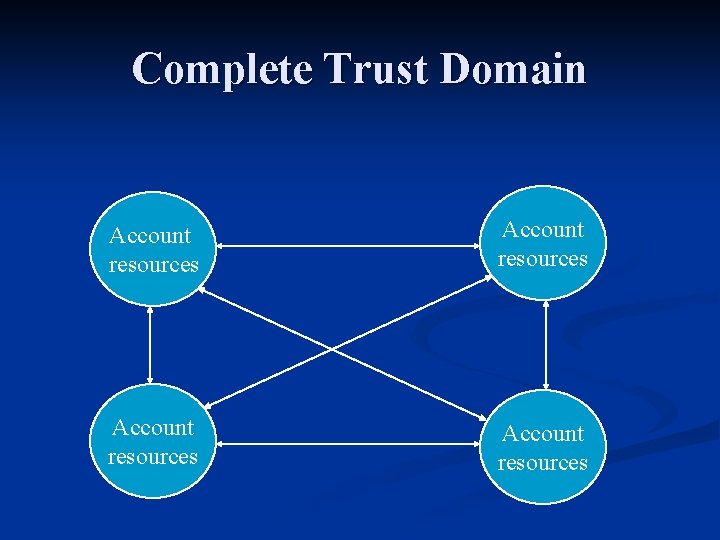 Complete Trust Domain

Account resources

Account resources

Account resources

Account resources